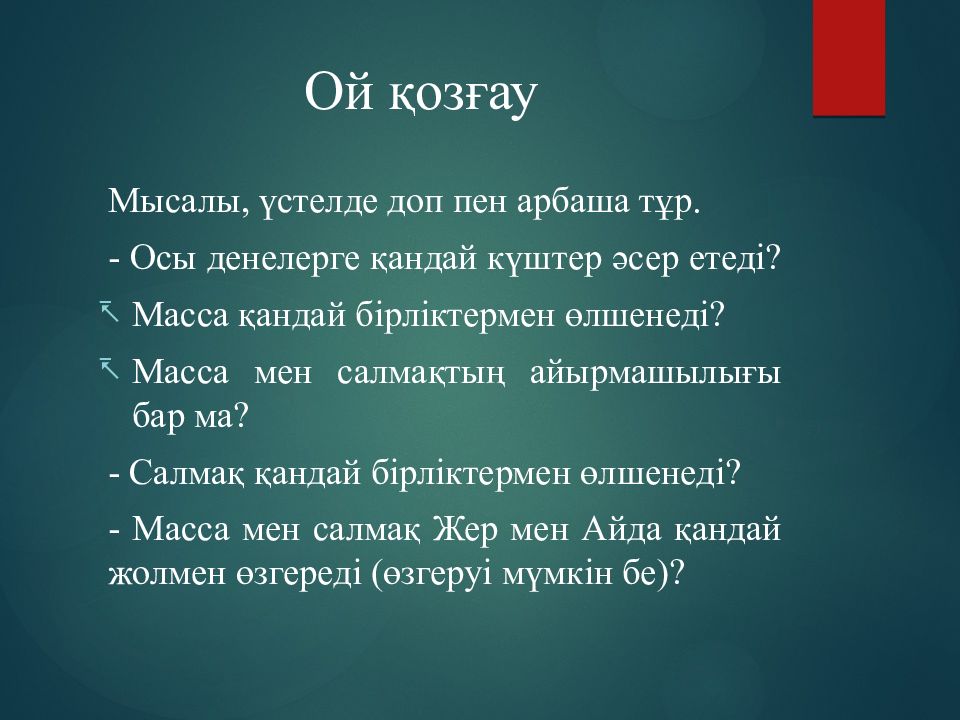 Ой қозғау

Мысалы, үстелде доп пен арбаша тұр.

- Осы денелерге қандай күштер әсер етеді?

Масса қандай бірліктермен өлшенеді?

Масса мен салмақтың айырмашылығы бар ма?

- Салмақ қандай бірліктермен өлшенеді?

- Масса мен салмақ Жер мен Айда қандай жолмен өзгереді (өзгеруі мүмкін бе)?